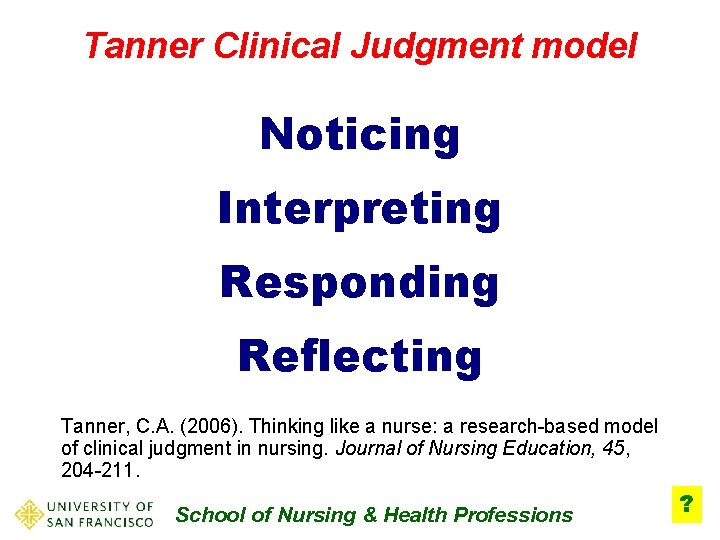 Tanner Clinical Judgment model

Noticing

Interpreting

Responding

Reflecting

Tanner, C.A. (2006). Thinking like a nurse: a research-based model of clinical judgment in nursing. Journal of Nursing Education, 45, 204-211.

UNIVERSITY OF SAN FRANCISCO

School of Nursing & Health Professions

?